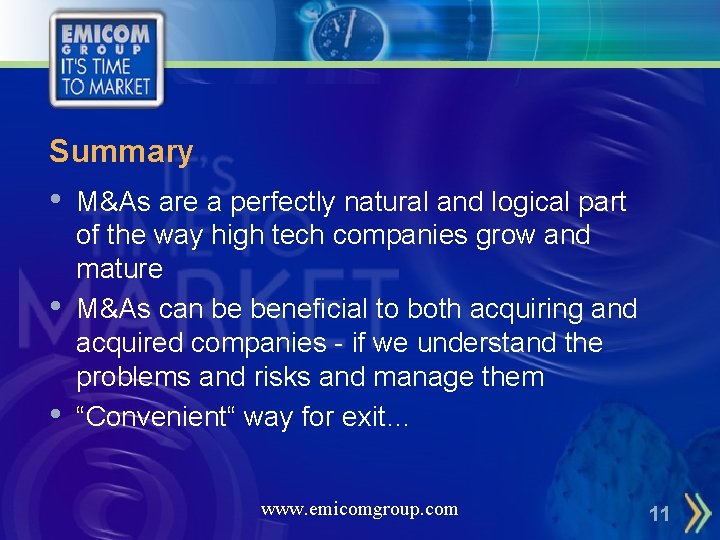 EMICOM GROUP
IT'S TIME TO MARKET

Summary

• M&As are a perfectly natural and logical part of the way high tech companies grow and mature
• M&As can be beneficial to both acquiring and acquired companies - if we understand the problems and risks and manage them
• “Convenient“ way for exit…

www.emicomgroup.com

11